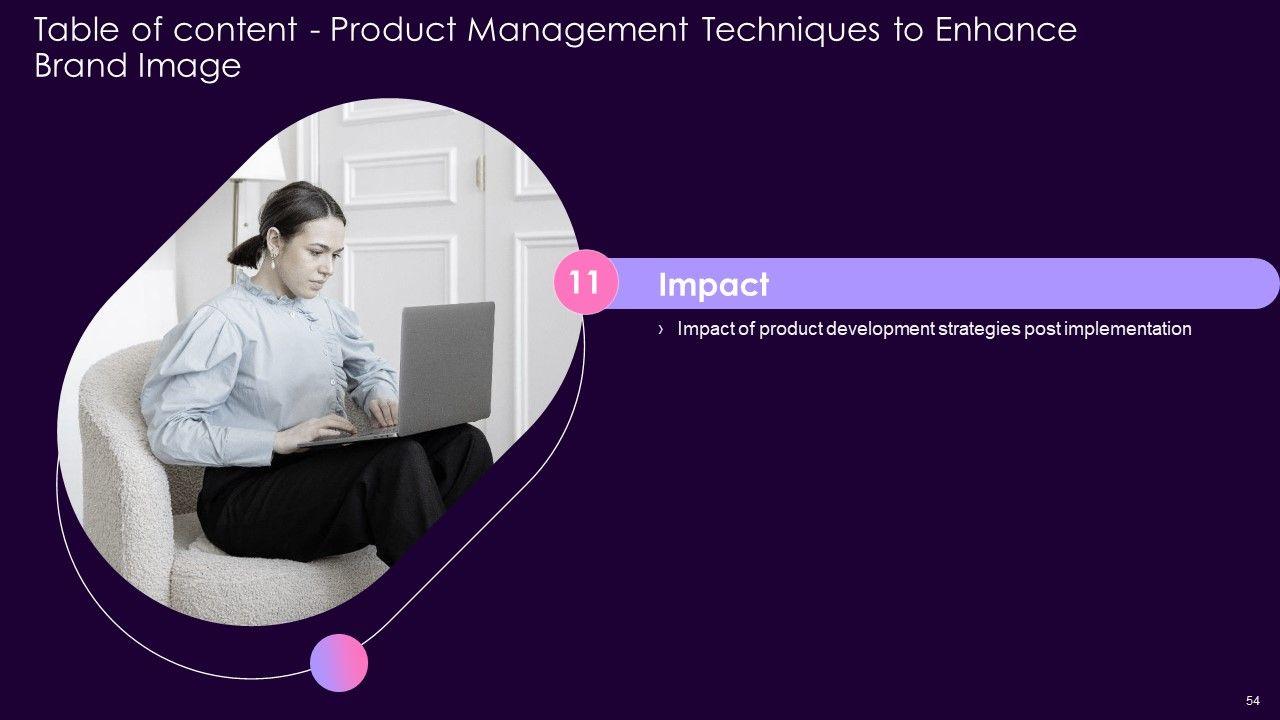 Table of content - Product Management Techniques to Enhance Brand Image

11

Impact

› Impact of product development strategies post implementation

54